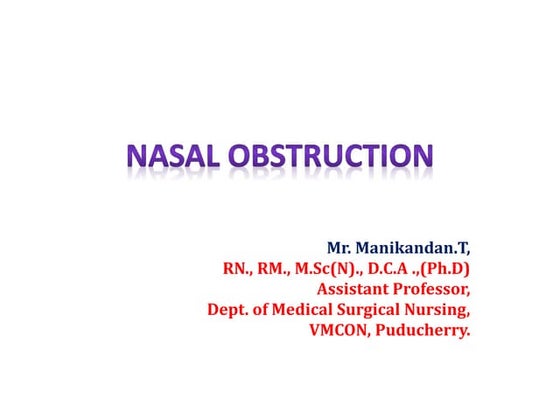 NASAL OBSTRUCTION

Mr. Manikandan.T,
RN., RM., M.Sc(N)., D.C.A .,(Ph.D)
Assistant Professor,
Dept. of Medical Surgical Nursing,
VMCON, Puducherry.